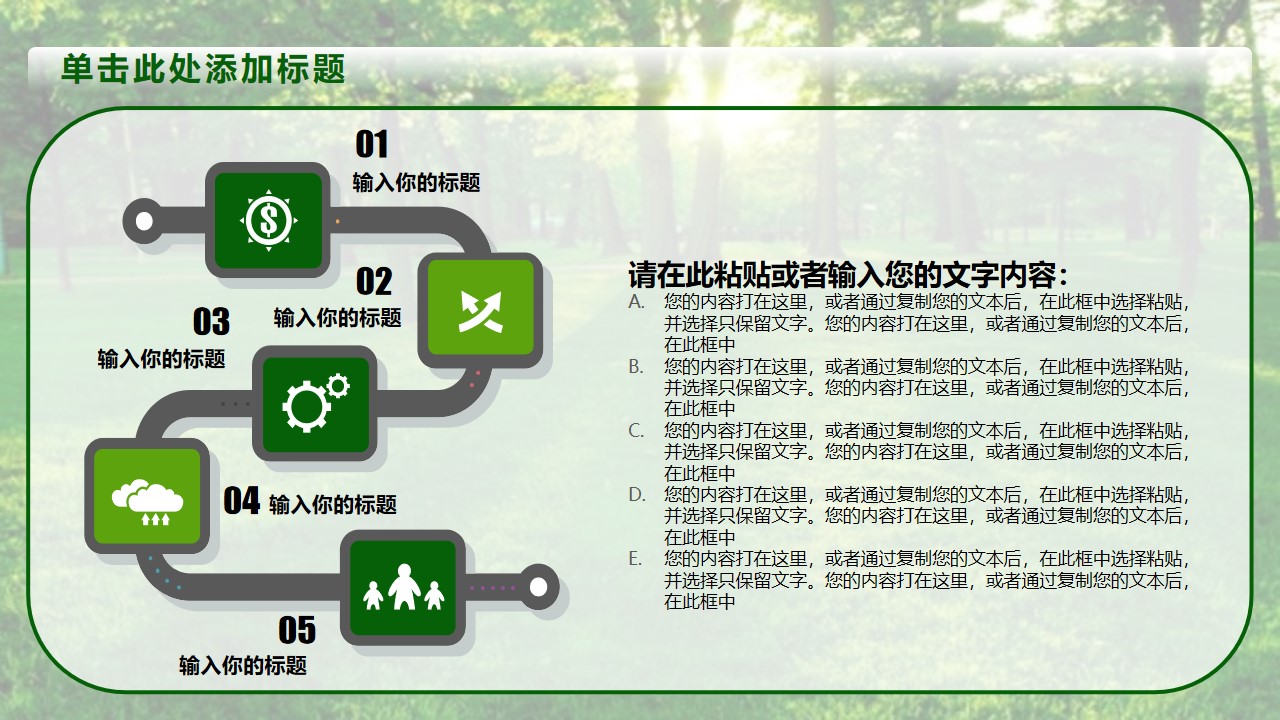 单击此处添加标题

01
输入你的标题

02
输入你的标题

03
输入你的标题

04 输入你的标题

05
输入你的标题

请在此粘贴或者输入您的文字内容：

A. 您的内容打在这里，或者通过复制您的文本后，在此框中选择粘贴，并选择只保留文字。您的内容打在这里，或者通过复制您的文本后，在此框中

B. 您的内容打在这里，或者通过复制您的文本后，在此框中选择粘贴，并选择只保留文字。您的内容打在这里，或者通过复制您的文本后，在此框中

C. 您的内容打在这里，或者通过复制您的文本后，在此框中选择粘贴，并选择只保留文字。您的内容打在这里，或者通过复制您的文本后，在此框中

D. 您的内容打在这里，或者通过复制您的文本后，在此框中选择粘贴，并选择只保留文字。您的内容打在这里，或者通过复制您的文本后，在此框中

E. 您的内容打在这里，或者通过复制您的文本后，在此框中选择粘贴，并选择只保留文字。您的内容打在这里，或者通过复制您的文本后，在此框中